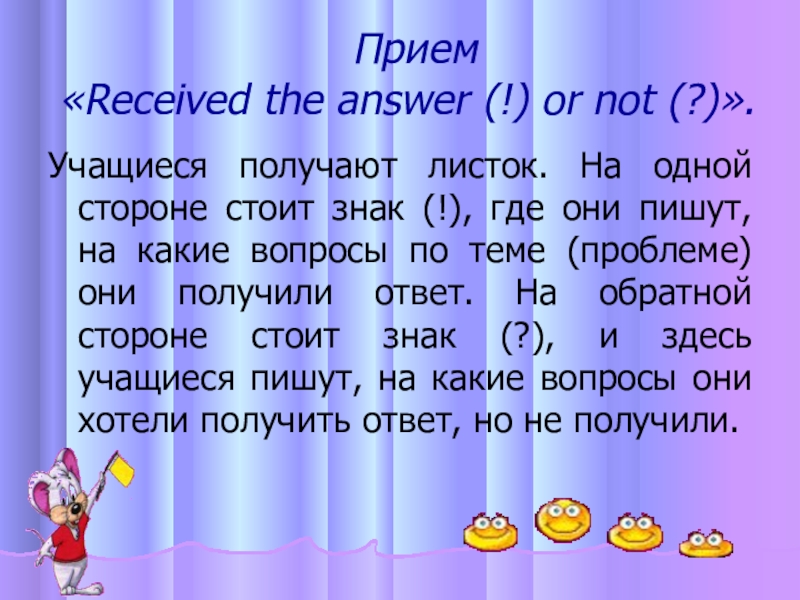 Прием
«Received the answer (!) or not (?)».

Учащиеся получают листок. На одной стороне стоит знак (!), где они пишут, на какие вопросы по теме (проблеме) они получили ответ. На обратной стороне стоит знак (?), и здесь учащиеся пишут, на какие вопросы они хотели получить ответ, но не получили.